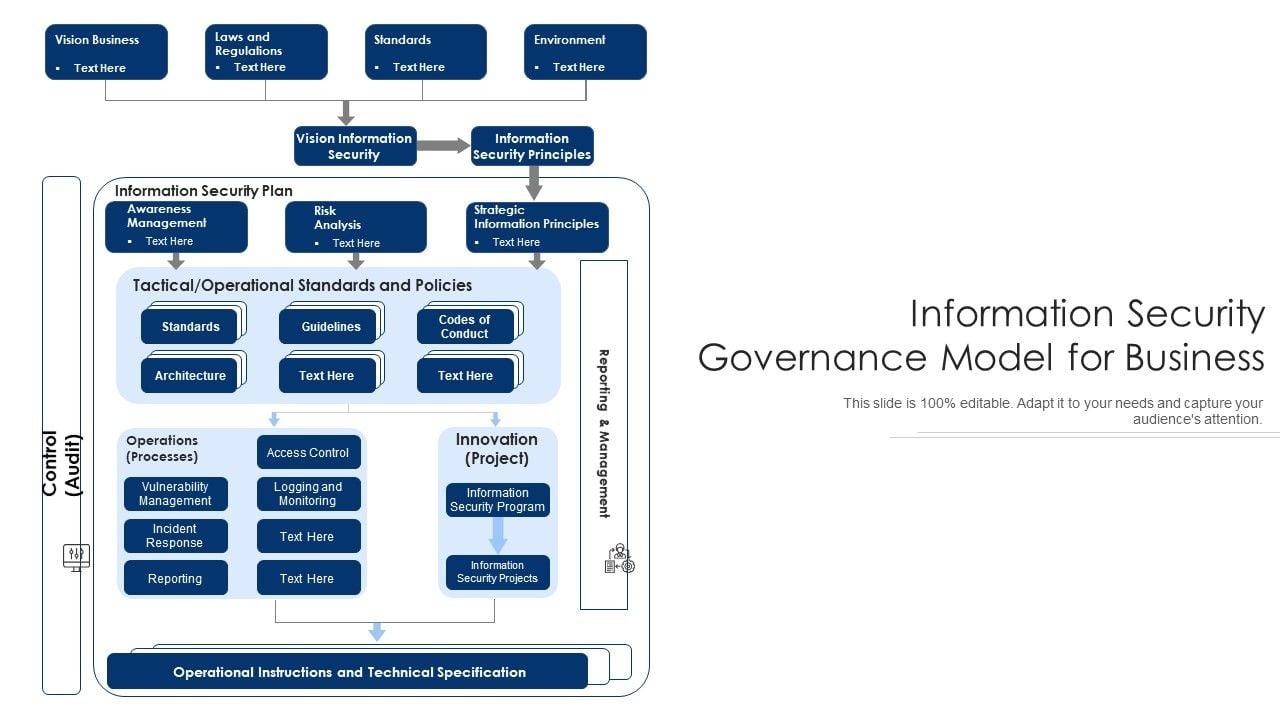 Vision Business
▪ Text Here

Laws and Regulations
▪ Text Here

Standards
▪ Text Here

Environment
▪ Text Here

Vision Information Security

Information Security Principles

Control (Audit)

Information Security Plan

Awareness Management
▪ Text Here

Risk Analysis
▪ Text Here

Strategic Information Principles
▪ Text Here

Tactical/Operational Standards and Policies

Standards

Guidelines

Codes of Conduct

Architecture

Text Here

Text Here

Reporting & Management

Operations (Processes)

Access Control

Vulnerability Management

Logging and Monitoring

Incident Response

Text Here

Reporting

Text Here

Innovation (Project)

Information Security Program

Information Security Projects

Operational Instructions and Technical Specification

Information Security Governance Model for Business

This slide is 100% editable. Adapt it to your needs and capture your audience's attention.